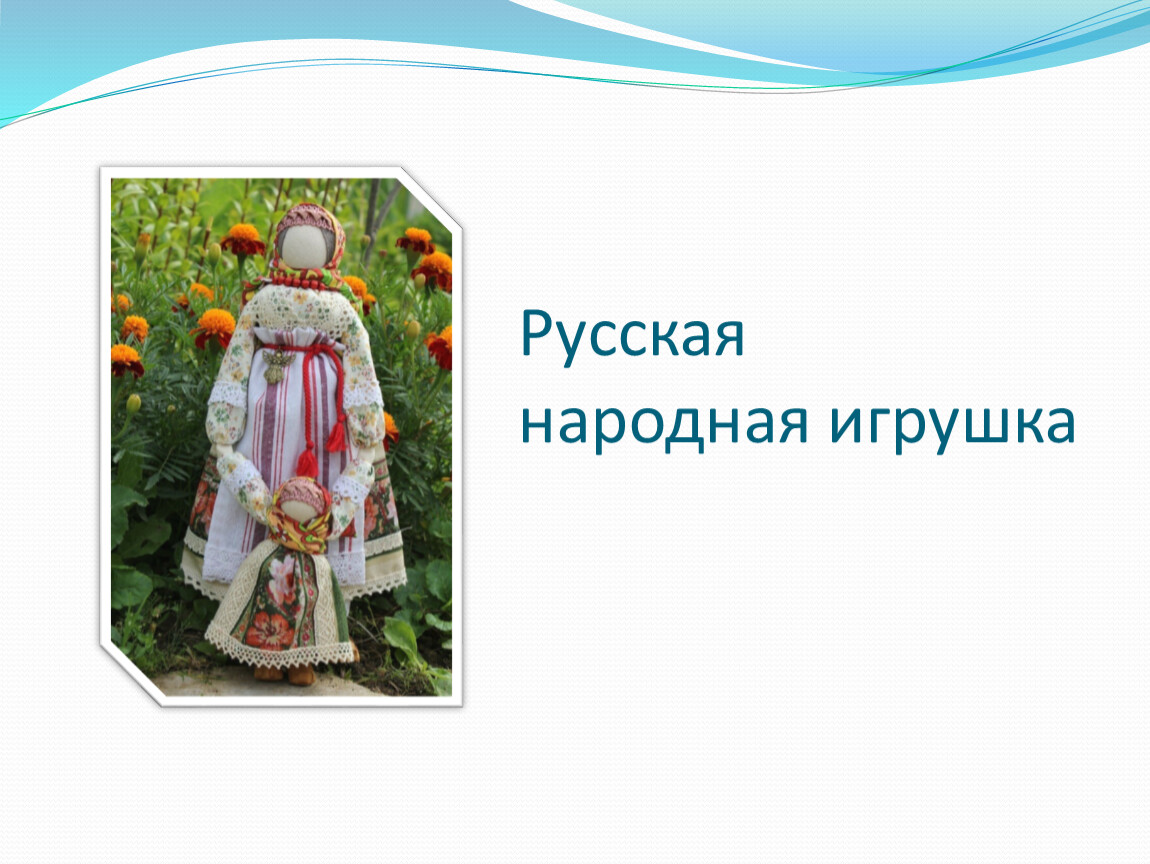 Русская
народная игрушка